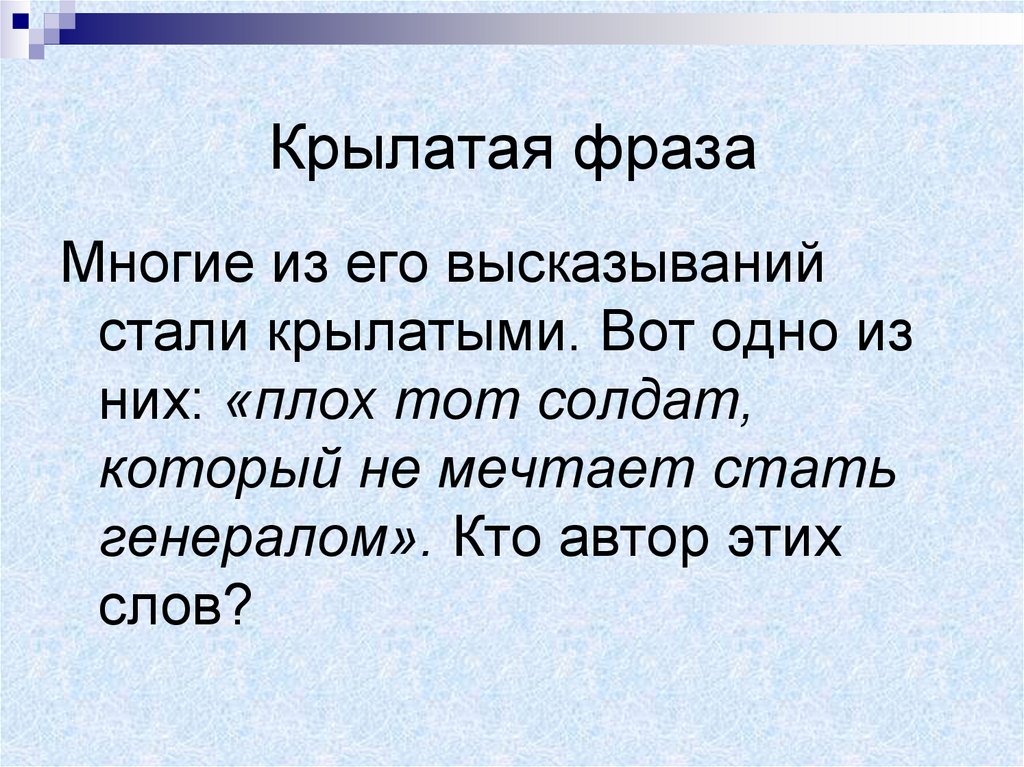 Крылатая фраза

Многие из его высказываний стали крылатыми. Вот одно из них: «плох тот солдат, который не мечтает стать генералом». Кто автор этих слов?